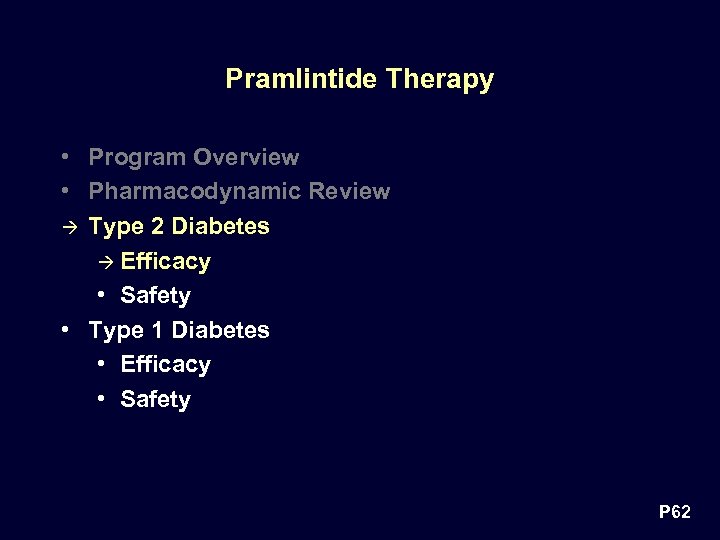 Pramlintide Therapy

• Program Overview
• Pharmacodynamic Review
→ Type 2 Diabetes
→ Efficacy
• Safety
• Type 1 Diabetes
• Efficacy
• Safety

P62